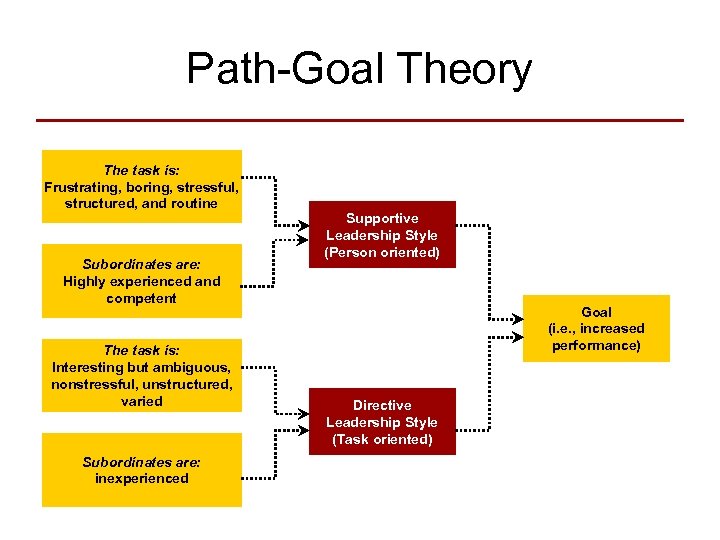 Path-Goal Theory

The task is:
Frustrating, boring, stressful, structured, and routine

Subordinates are:
Highly experienced and competent

The task is:
Interesting but ambiguous, nonstressful, unstructured, varied

Subordinates are:
inexperienced

Supportive Leadership Style (Person oriented)

Directive Leadership Style (Task oriented)

Goal (i.e., increased performance)